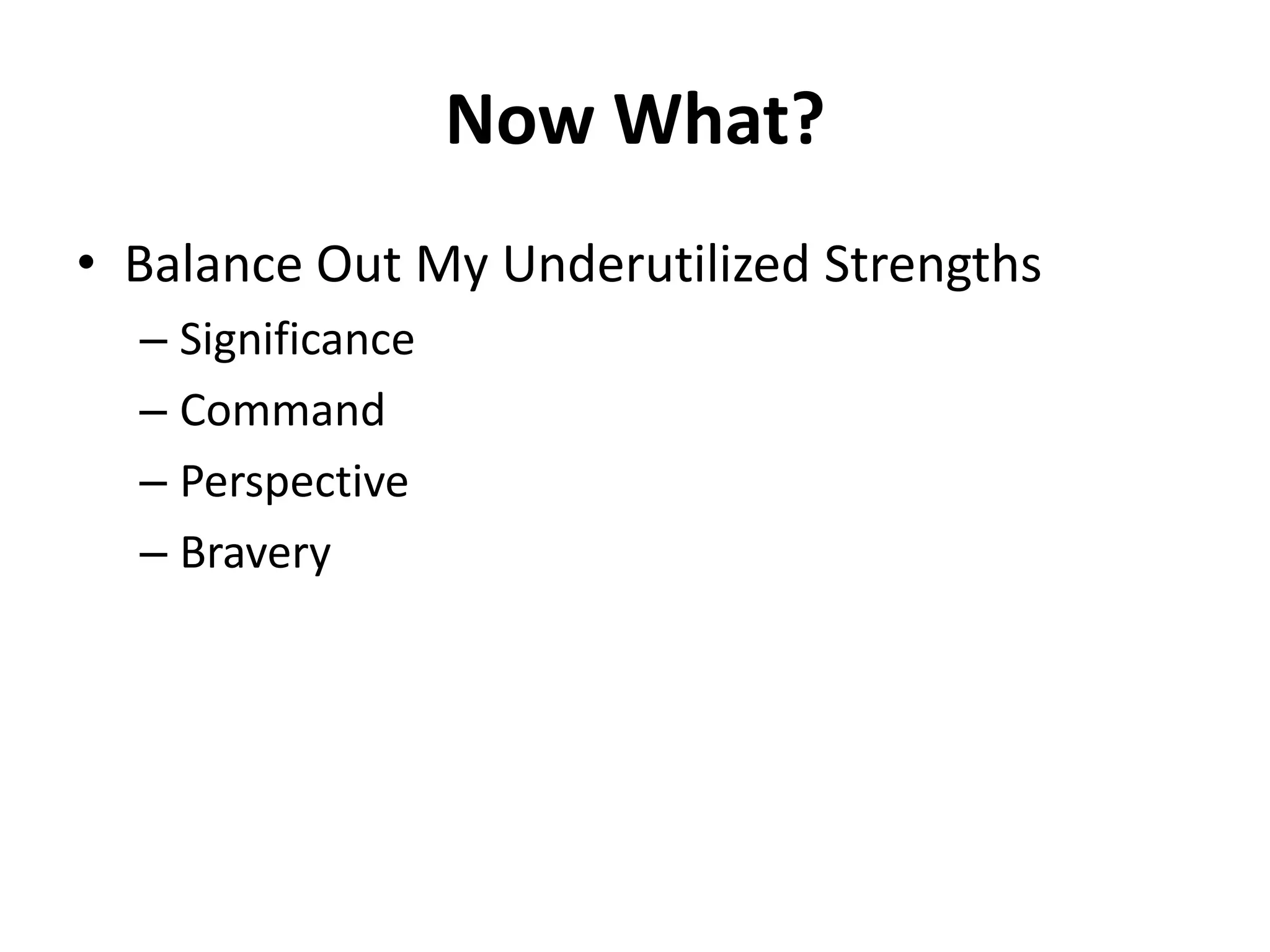 Now What?

• Balance Out My Underutilized Strengths
  – Significance
  – Command
  – Perspective
  – Bravery